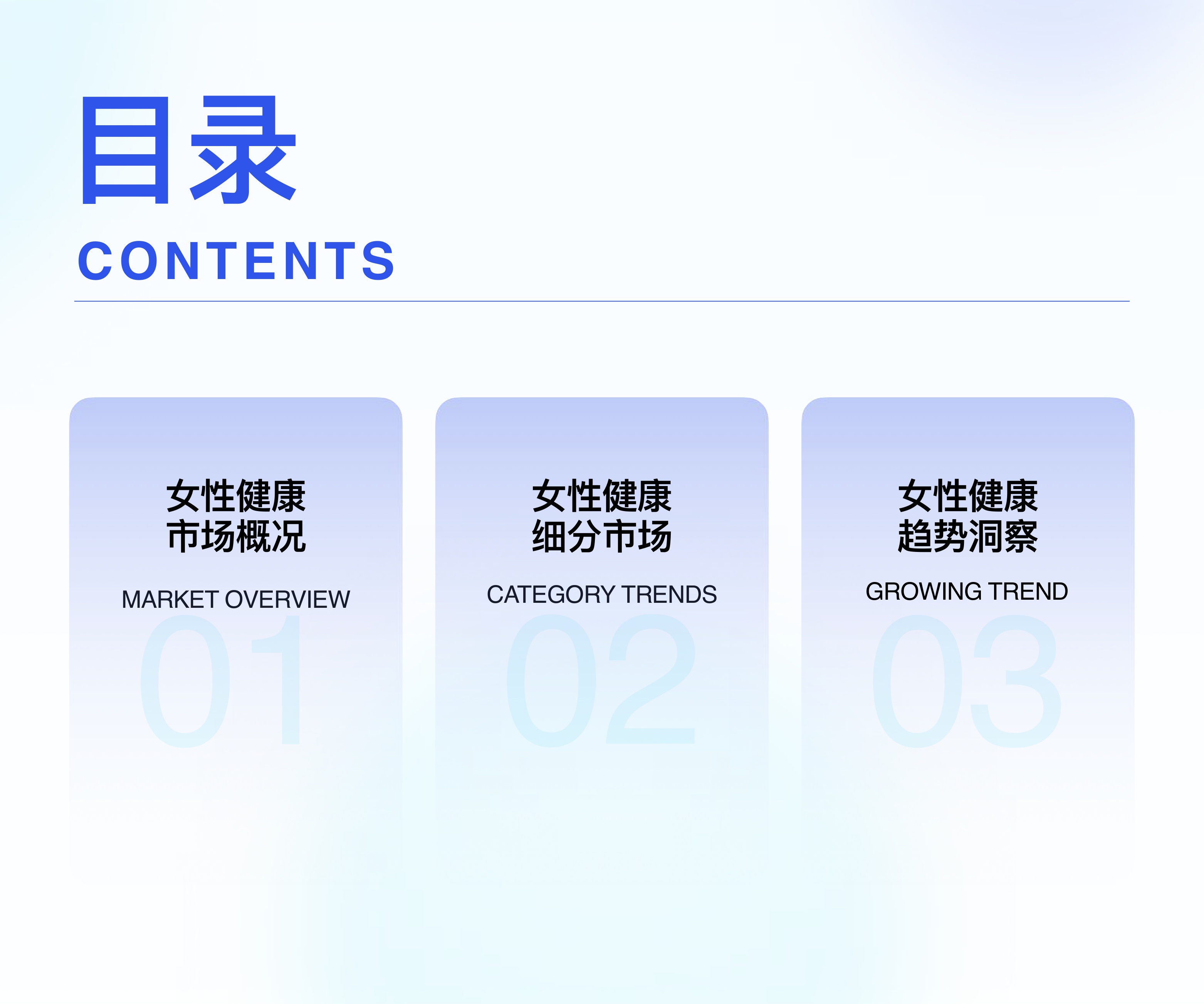 目录

CONTENTS

女性健康
市场概况

MARKET OVERVIEW

01

女性健康
细分市场

CATEGORY TRENDS

02

女性健康
趋势洞察

GROWING TREND

03